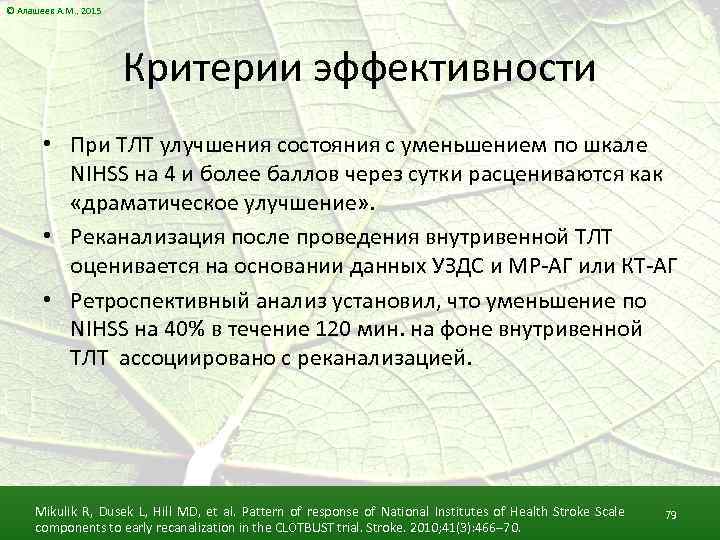 © Алашеев А.М., 2015

Критерии эффективности

• При ТЛТ улучшения состояния с уменьшением по шкале NIHSS на 4 и более баллов через сутки расцениваются как «драматическое улучшение».

• Реканализация после проведения внутривенной ТЛТ оценивается на основании данных УЗДС и МР-АГ или КТ-АГ

• Ретроспективный анализ установил, что уменьшение по NIHSS на 40% в течение 120 мин. на фоне внутривенной ТЛТ ассоциировано с реканализацией.

Mikulik R, Dusek L, Hill MD, et al. Pattern of response of National Institutes of Health Stroke Scale components to early recanalization in the CLOTBUST trial. Stroke. 2010;41(3):466–70.

79